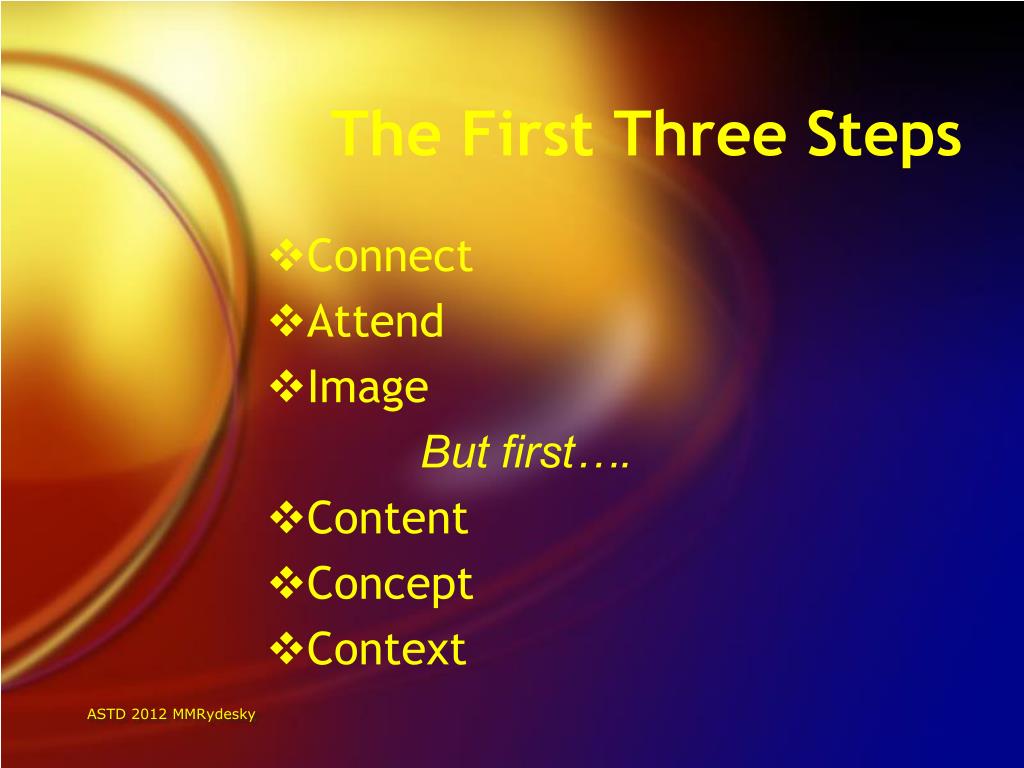 The First Three Steps

❖Connect
❖Attend
❖Image

But first….

❖Content
❖Concept
❖Context

ASTD 2012 MMRydesky